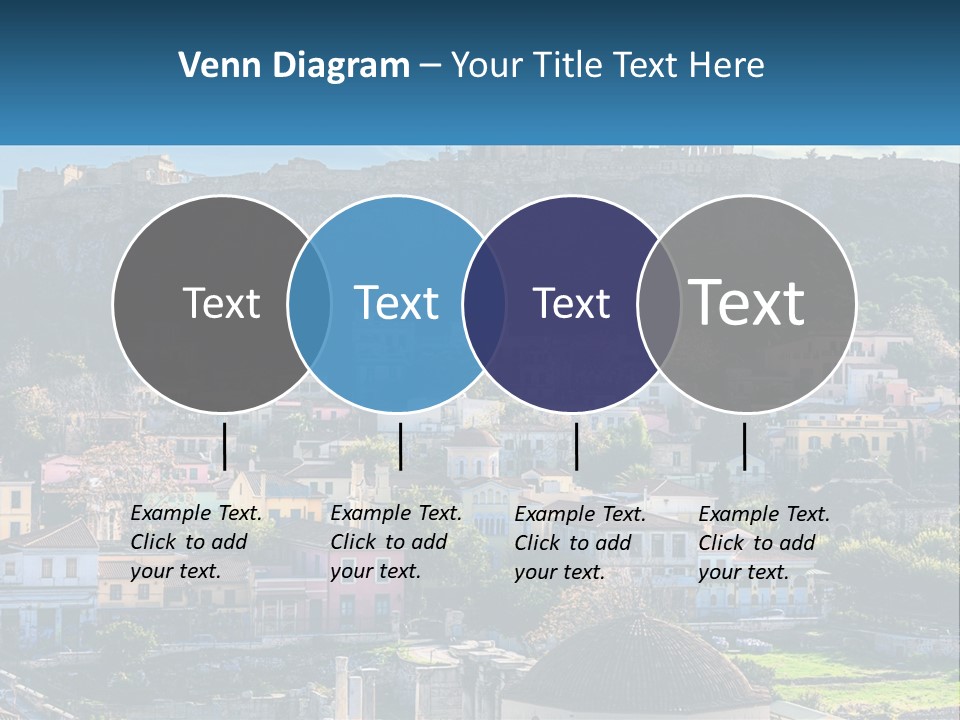 Venn Diagram – Your Title Text Here

Text

Text

Text

Text

Example Text. Click to add your text.

Example Text. Click to add your text.

Example Text. Click to add your text.

Example Text. Click to add your text.